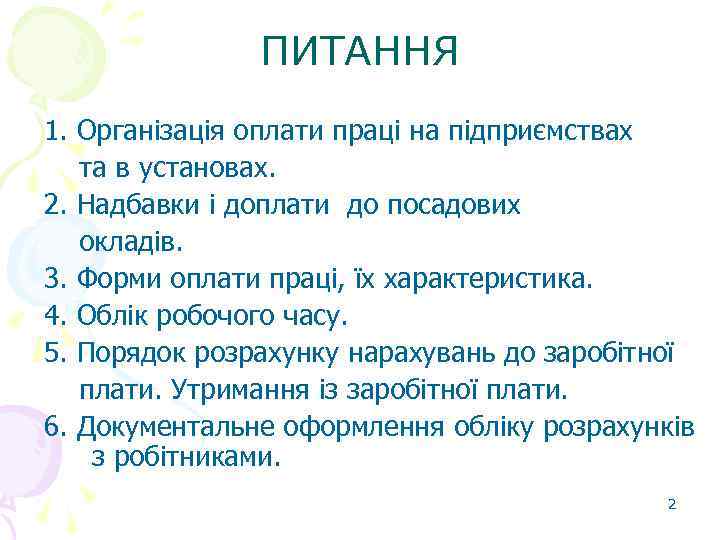 ПИТАННЯ

1. Організація оплати праці на підприємствах та в установах.
2. Надбавки і доплати до посадових окладів.
3. Форми оплати праці, їх характеристика.
4. Облік робочого часу.
5. Порядок розрахунку нарахувань до заробітної плати. Утримання із заробітної плати.
6. Документальне оформлення обліку розрахунків з робітниками.

2